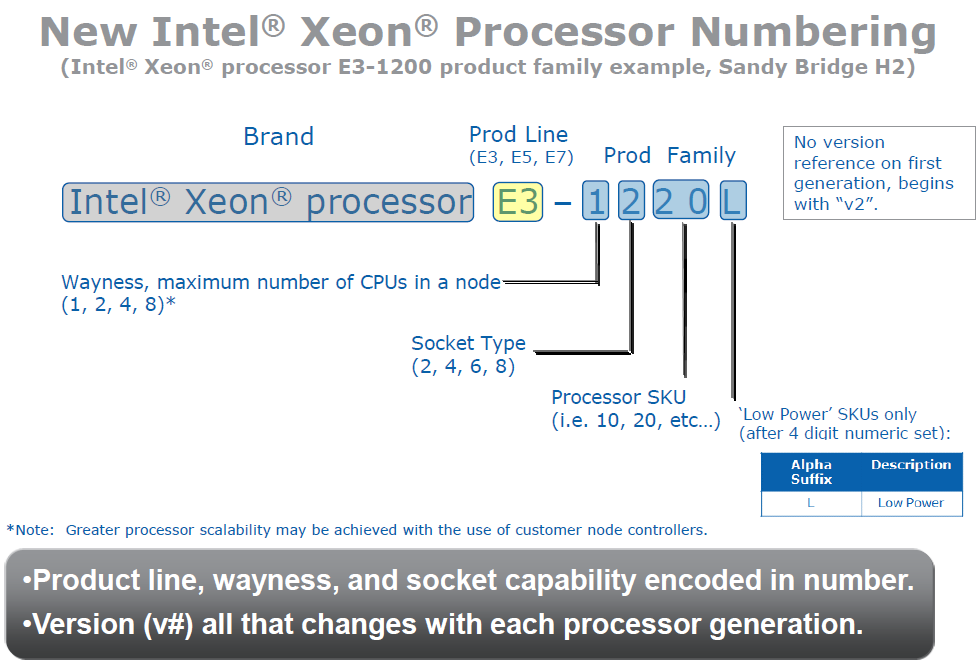 New Intel® Xeon® Processor Numbering
(Intel® Xeon® processor E3-1200 product family example, Sandy Bridge H2)

Brand

Prod Line
(E3, E5, E7)

Prod Family

No version reference on first generation, begins with "v2".

Intel® Xeon® processor E3 – 1 2 2 0 L

Wayness, maximum number of CPUs in a node
(1, 2, 4, 8)*

Socket Type
(2, 4, 6, 8)

Processor SKU
(i.e. 10, 20, etc...)

'Low Power' SKUs only
(after 4 digit numeric set):

| Alpha Suffix | Description |
|---|---|
| L | Low Power |

*Note: Greater processor scalability may be achieved with the use of customer node controllers.

•Product line, wayness, and socket capability encoded in number.
•Version (v#) all that changes with each processor generation.